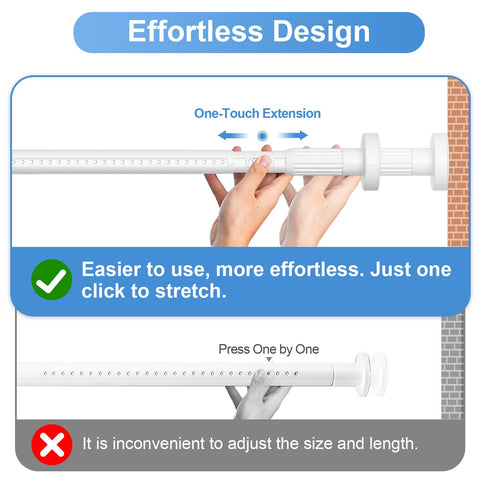 Effortless Design

One-Touch Extension

Easier to use, more effortless. Just one click to stretch.

Press One by One

It is inconvenient to adjust the size and length.